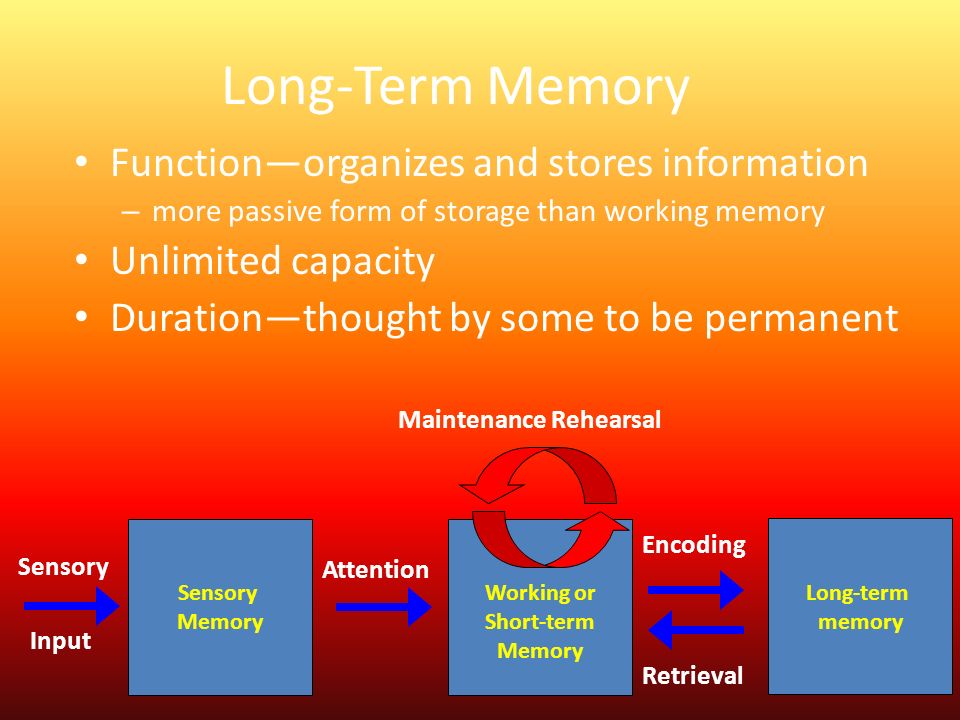 Long-Term Memory

• Function—organizes and stores information
 – more passive form of storage than working memory
• Unlimited capacity
• Duration—thought by some to be permanent

Maintenance Rehearsal

Sensory Input

Sensory Memory

Attention

Working or Short-term Memory

Encoding

Retrieval

Long-term memory